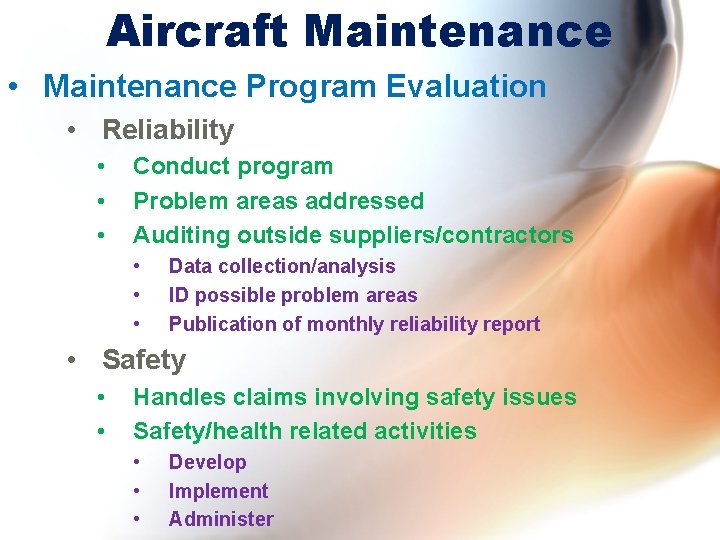 Aircraft Maintenance

• Maintenance Program Evaluation
  • Reliability
    • Conduct program
    • Problem areas addressed
    • Auditing outside suppliers/contractors
      • Data collection/analysis
      • ID possible problem areas
      • Publication of monthly reliability report
  • Safety
    • Handles claims involving safety issues
    • Safety/health related activities
      • Develop
      • Implement
      • Administer